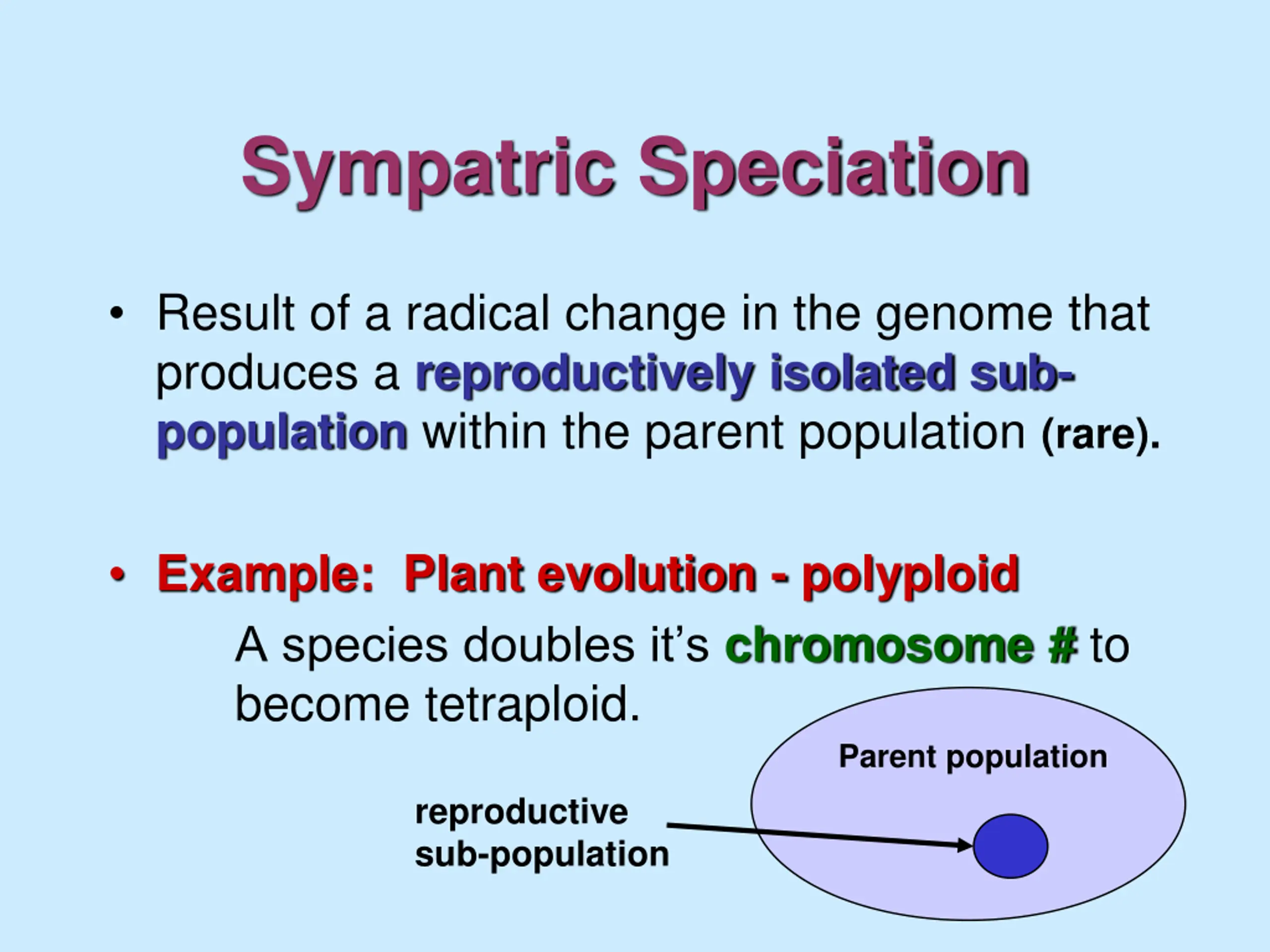 Sympatric Speciation

• Result of a radical change in the genome that produces a reproductively isolated sub-population within the parent population (rare).

• Example: Plant evolution - polyploid

A species doubles it's chromosome # to become tetraploid.

Parent population

reproductive sub-population